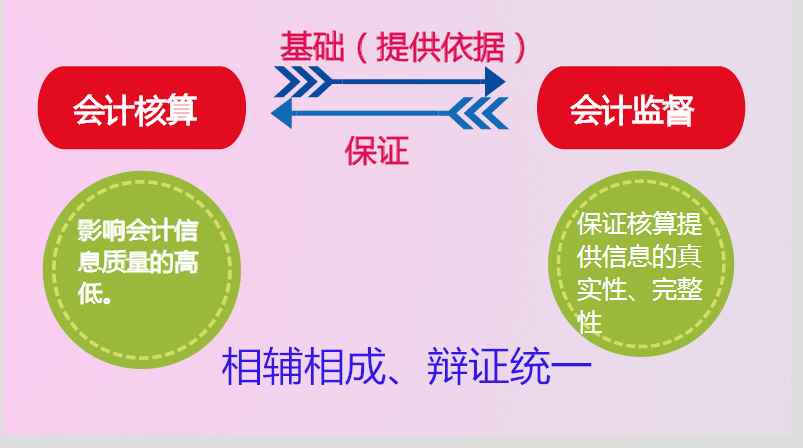 基础（提供依据）

会计核算

会计监督

保证

影响会计信息质量的高低。

保证核算提供信息的真实性、完整性

相辅相成、辩证统一